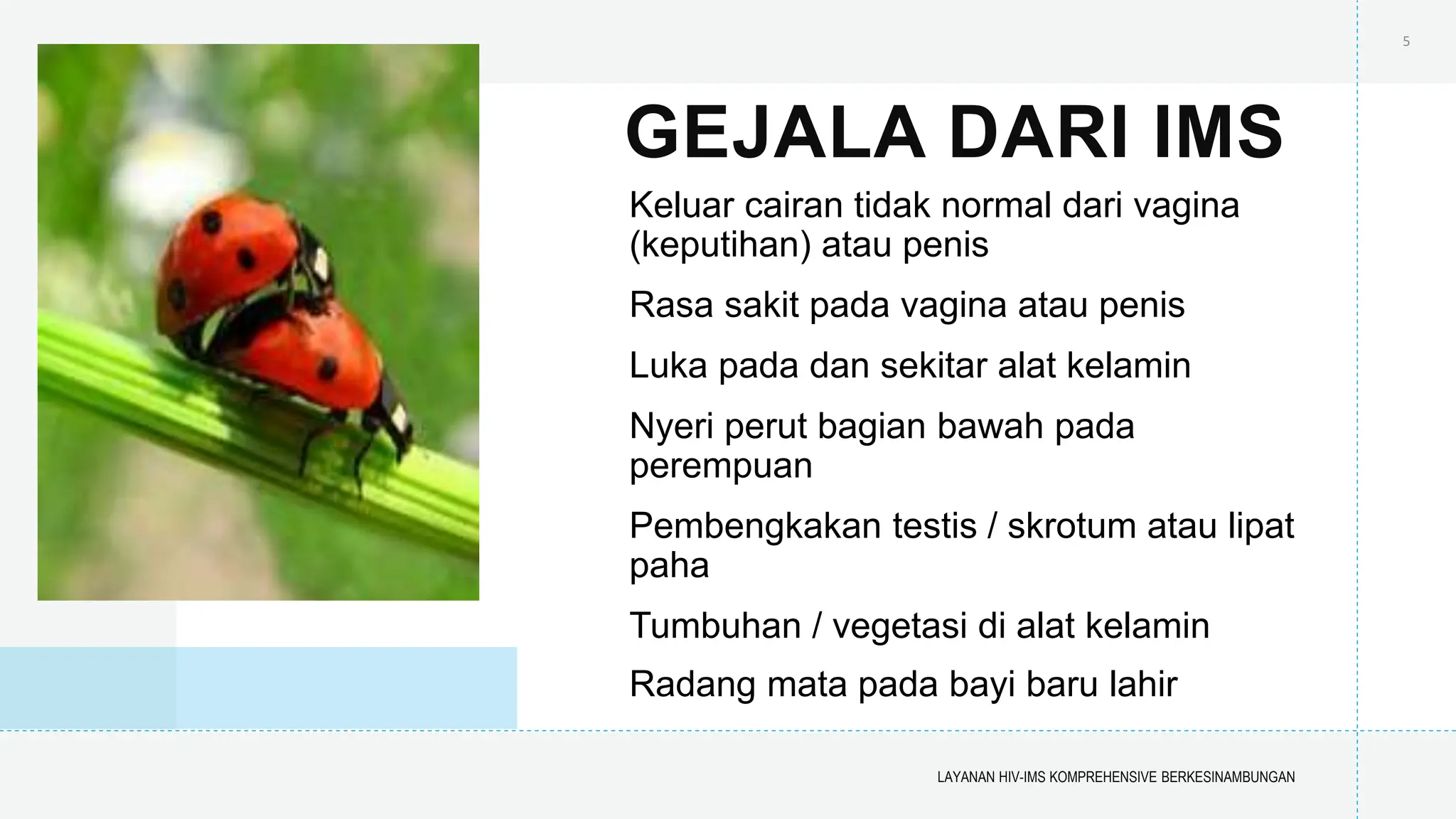 5

GEJALA DARI IMS

Keluar cairan tidak normal dari vagina (keputihan) atau penis

Rasa sakit pada vagina atau penis

Luka pada dan sekitar alat kelamin

Nyeri perut bagian bawah pada perempuan

Pembengkakan testis / skrotum atau lipat paha

Tumbuhan / vegetasi di alat kelamin

Radang mata pada bayi baru lahir

LAYANAN HIV-IMS KOMPREHENSIVE BERKESINAMBUNGAN